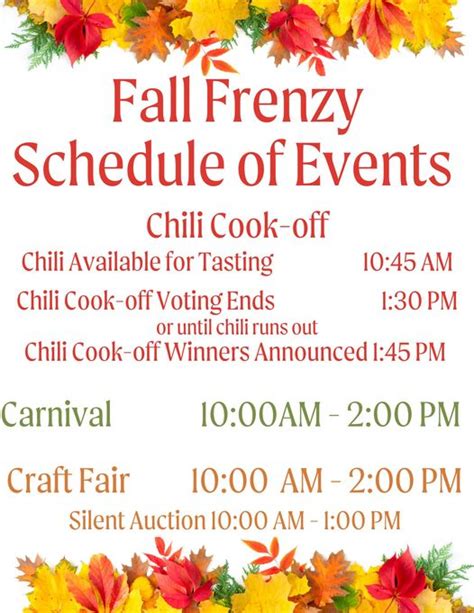 Fall Frenzy
Schedule of Events

Chili Cook-off
Chili Available for Tasting 10:45 AM
Chili Cook-off Voting Ends 1:30 PM
or until chili runs out
Chili Cook-off Winners Announced 1:45 PM

Carnival 10:00AM - 2:00 PM

Craft Fair 10:00 AM - 2:00 PM
Silent Auction 10:00 AM - 1:00 PM